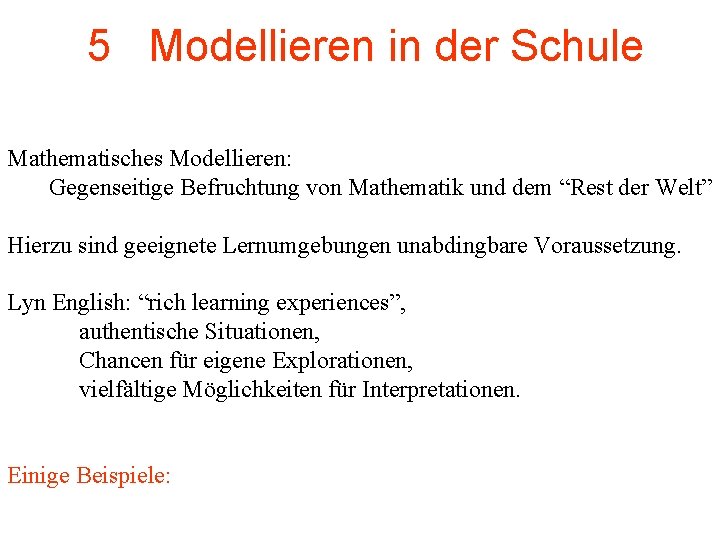 5 Modellieren in der Schule

Mathematisches Modellieren:
Gegenseitige Befruchtung von Mathematik und dem “Rest der Welt”

Hierzu sind geeignete Lernumgebungen unabdingbare Voraussetzung.

Lyn English: “rich learning experiences”,
authentische Situationen,
Chancen für eigene Explorationen,
vielfältige Möglichkeiten für Interpretationen.

Einige Beispiele: